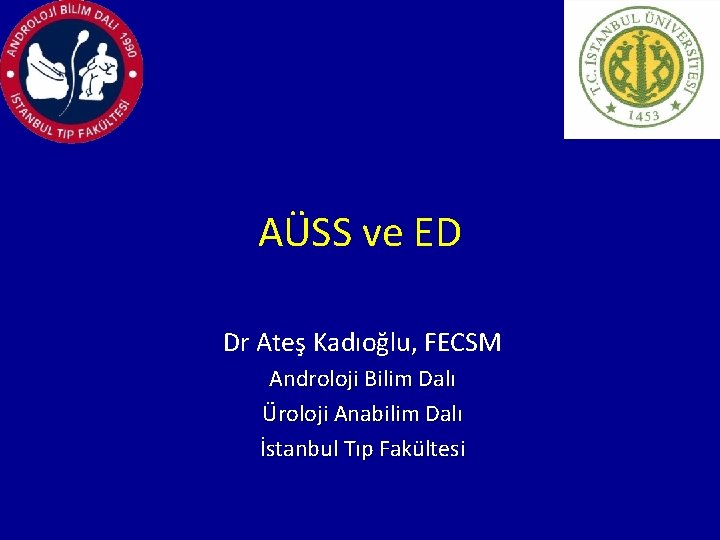 ANDROLOJİ BİLİM DALI 1990
İSTANBUL TIP FAKÜLTESİ

T.C. İSTANBUL ÜNİVERSİTESİ
1453

AÜSS ve ED

Dr Ateş Kadıoğlu, FECSM
Androloji Bilim Dalı
Üroloji Anabilim Dalı
İstanbul Tıp Fakültesi